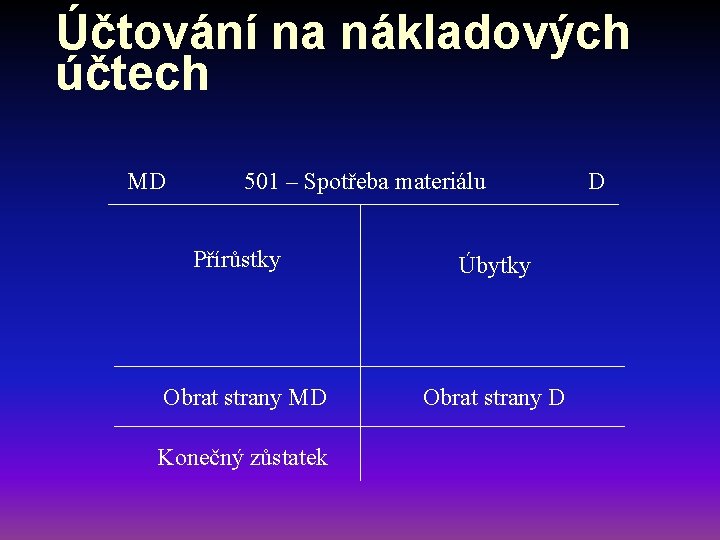 Účtování na nákladových účtech

MD 501 – Spotřeba materiálu D

| Přírůstky | Úbytky |
|---|---|
| Obrat strany MD | Obrat strany D |
| Konečný zůstatek | |